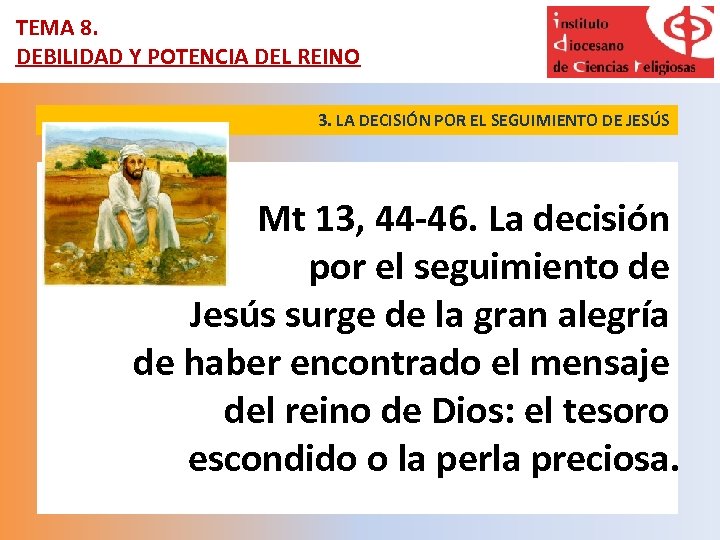 TEMA 8.
DEBILIDAD Y POTENCIA DEL REINO

instituto
diocesano
de ciencias religiosas

3. LA DECISIÓN POR EL SEGUIMIENTO DE JESÚS

Mt 13, 44-46. La decisión por el seguimiento de Jesús surge de la gran alegría de haber encontrado el mensaje del reino de Dios: el tesoro escondido o la perla preciosa.